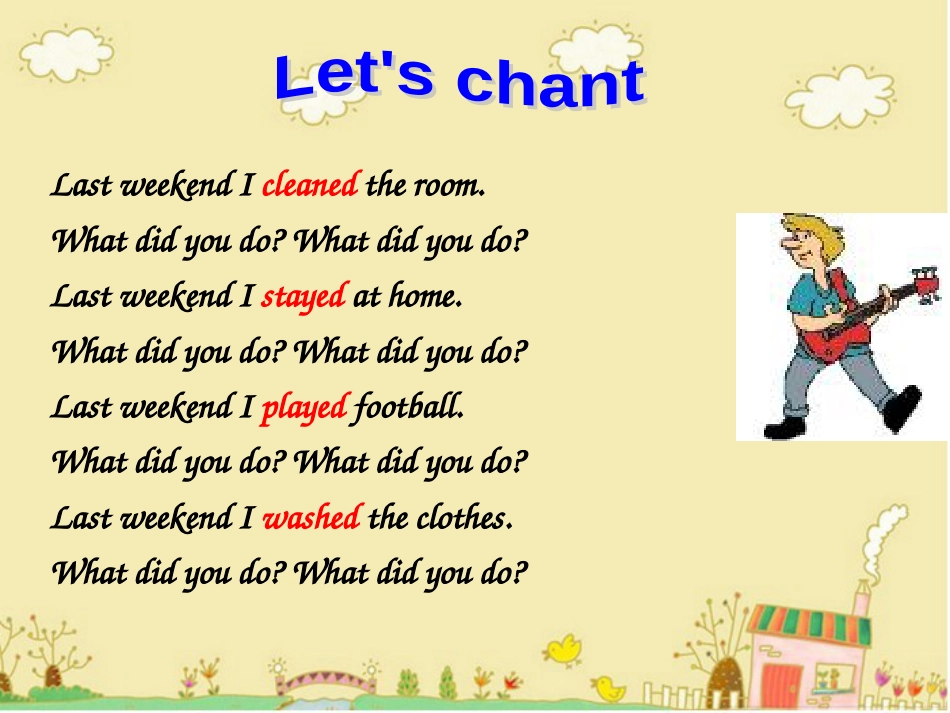 Let's chant

Last weekend I cleaned the room.
What did you do? What did you do?
Last weekend I stayed at home.
What did you do? What did you do?
Last weekend I played football.
What did you do? What did you do?
Last weekend I washed the clothes.
What did you do? What did you do?